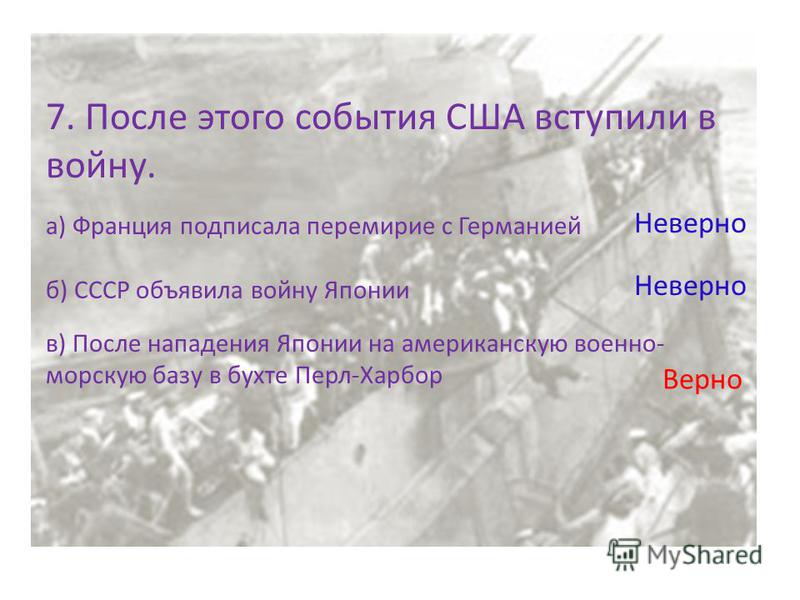 7. После этого события США вступили в войну.

а) Франция подписала перемирие с Германией

Неверно

б) СССР объявила войну Японии

Неверно

в) После нападения Японии на американскую военно-морскую базу в бухте Перл-Харбор

Верно

MyShared